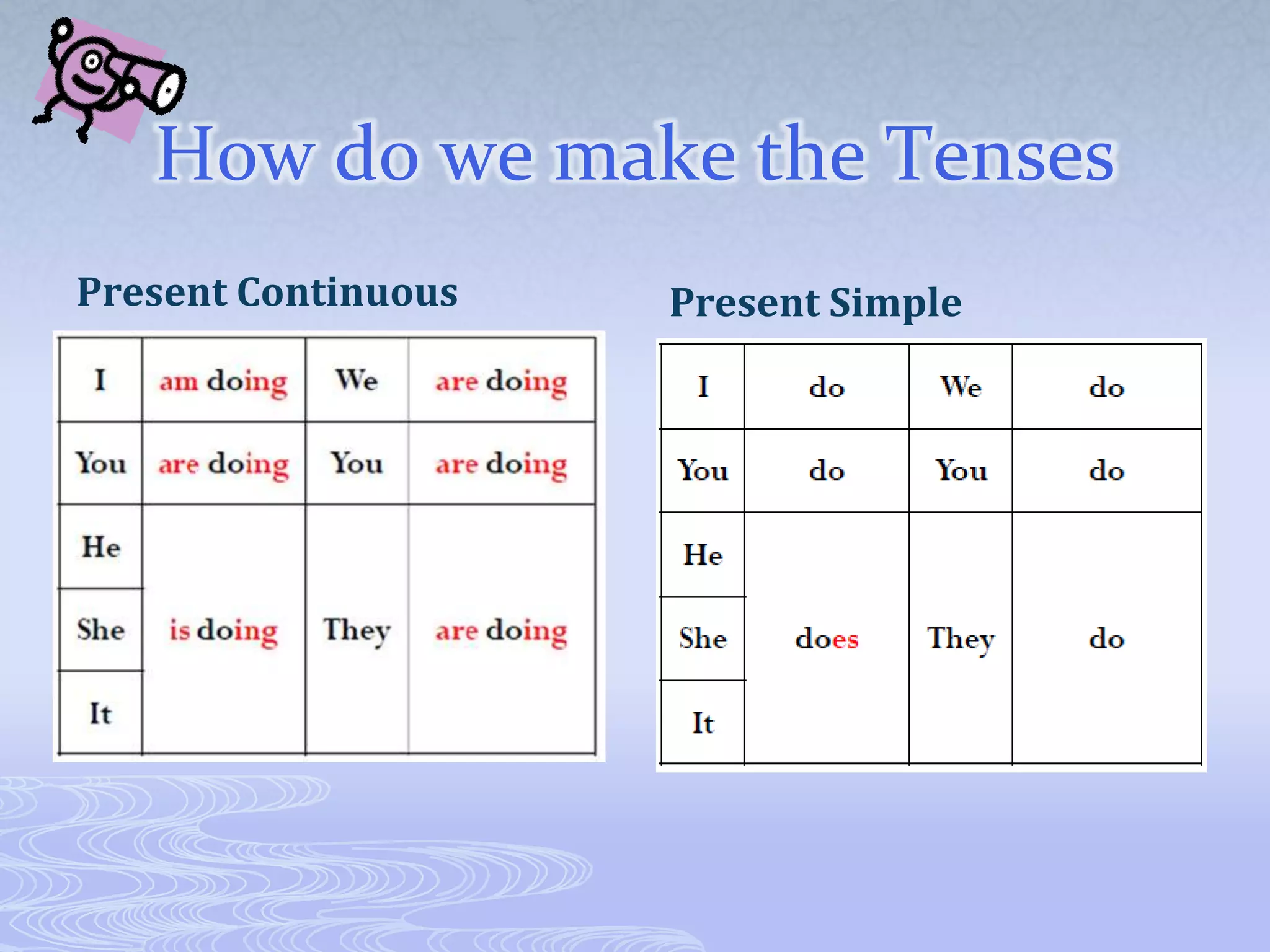 How do we make the Tenses

Present Continuous

| I | am doing | We | are doing |
|---|---|---|---|
| You | are doing | You | are doing |
| He | is doing | They | are doing |
| She | | | |
| It | | | |

Present Simple

| I | do | We | do |
|---|---|---|---|
| You | do | You | do |
| He | does | They | do |
| She | | | |
| It | | | |